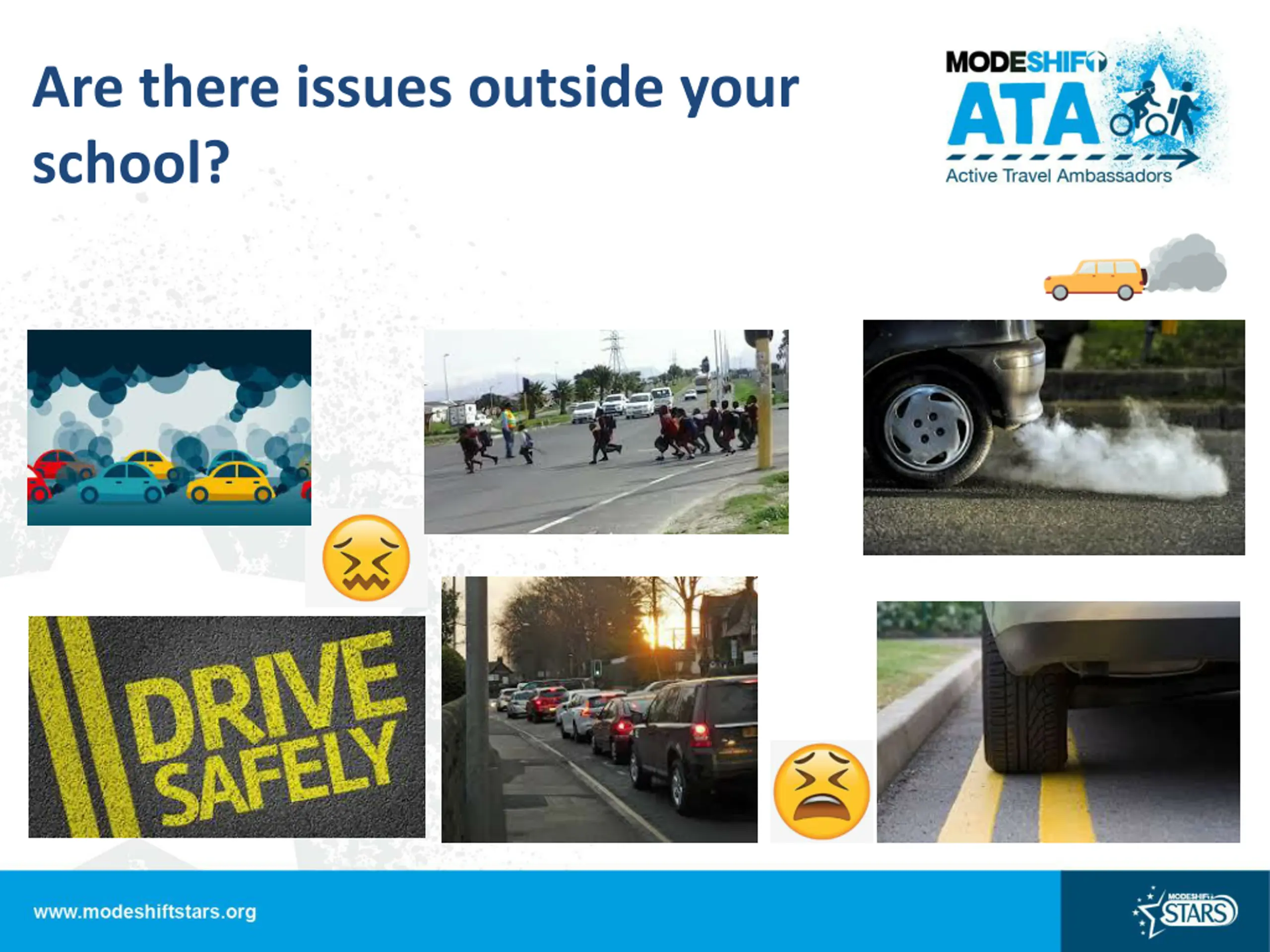 Are there issues outside your school?

MODESHIFT
ATA
Active Travel Ambassadors

DRIVE SAFELY

www.modeshiftstars.org

MODESHIFT STARS